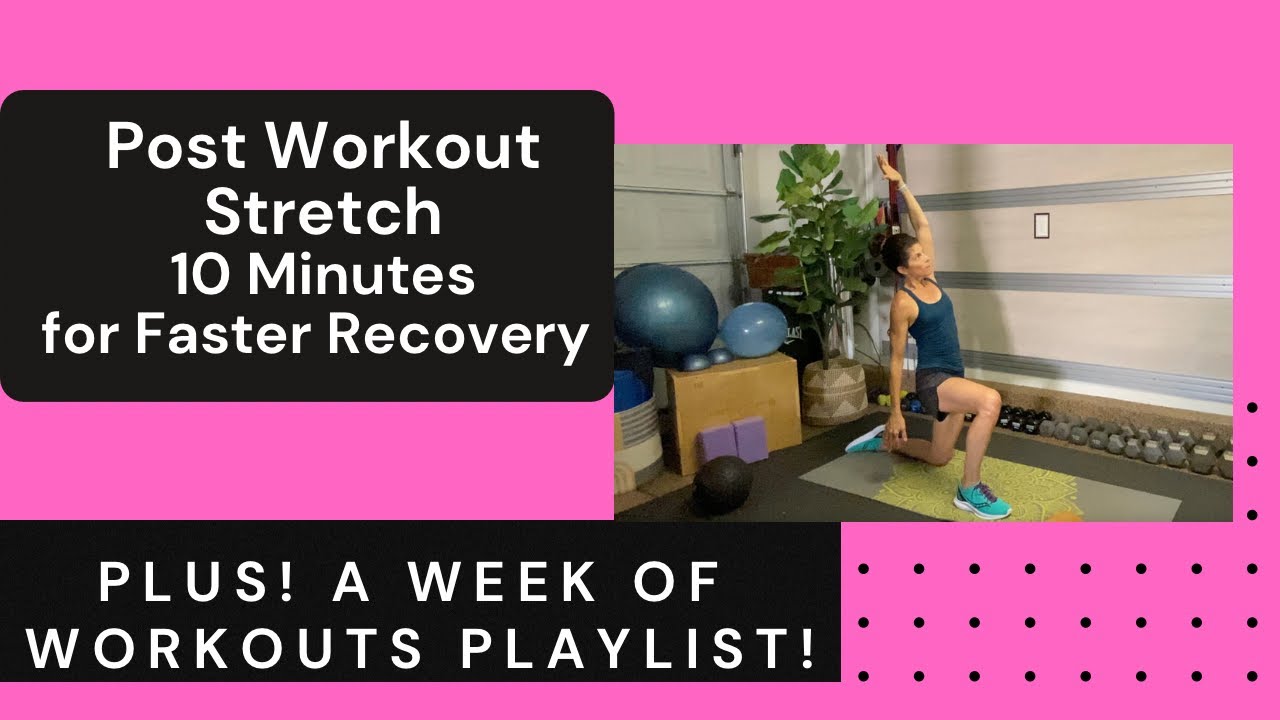 Post Workout Stretch
10 Minutes
for Faster Recovery

PLUS! A WEEK OF WORKOUTS PLAYLIST!